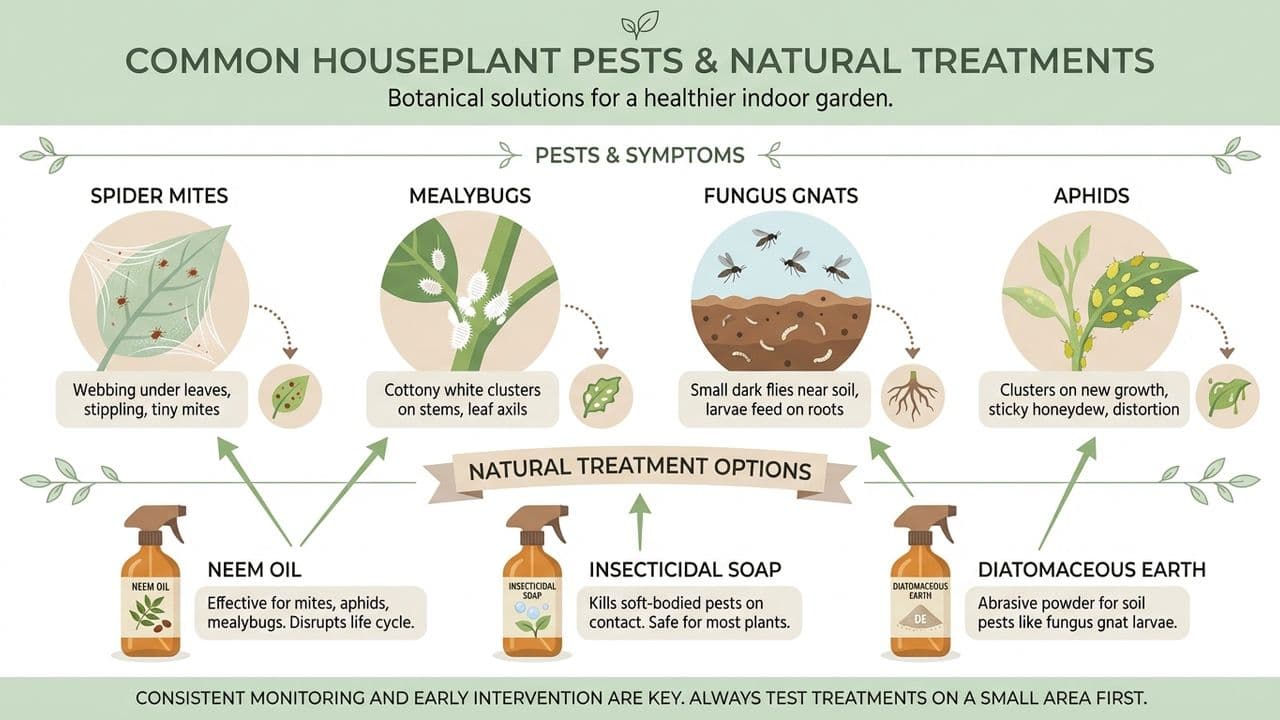 COMMON HOUSEPLANT PESTS & NATURAL TREATMENTS

Botanical solutions for a healthier indoor garden.

PESTS & SYMPTOMS

SPIDER MITES

Webbing under leaves, stippling, tiny mites

MEALYBUGS

Cottony white clusters on stems, leaf axils

FUNGUS GNATS

Small dark flies near soil, larvae feed on roots

APHIDS

Clusters on new growth, sticky honeydew, distortion

NATURAL TREATMENT OPTIONS

NEEM OIL

NEEM OIL

Effective for mites, aphids, mealybugs. Disrupts life cycle.

INSECTICIDAL SOAP

INSECTICIDAL SOAP

Kills soft-bodied pests on contact. Safe for most plants.

DIATOMACEOUS EARTH

DE

DIATOMACEOUS EARTH

Abrasive powder for soil pests like fungus gnat larvae.

CONSISTENT MONITORING AND EARLY INTERVENTION ARE KEY. ALWAYS TEST TREATMENTS ON A SMALL AREA FIRST.